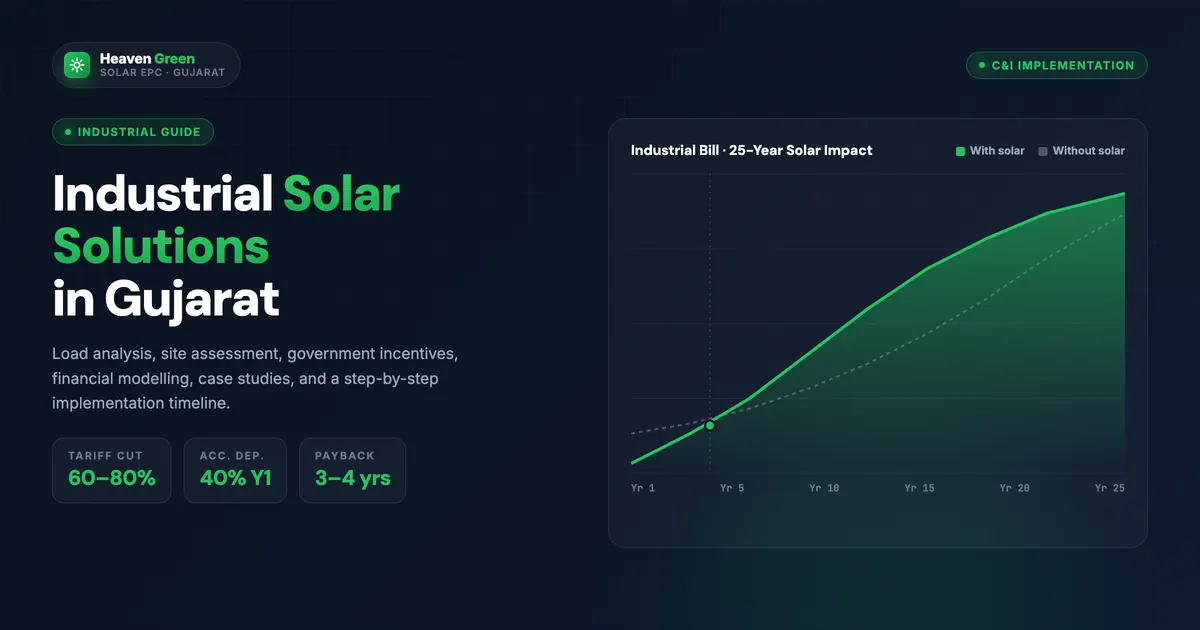 Heaven Green
SOLAR EPC · GUJARAT

C&I IMPLEMENTATION

INDUSTRIAL GUIDE

Industrial Solar Solutions in Gujarat

Load analysis, site assessment, government incentives, financial modelling, case studies, and a step-by-step implementation timeline.

TARIFF CUT
60–80%

ACC. DEP.
40% Y1

PAYBACK
3–4 yrs

Industrial Bill · 25-Year Solar Impact

With solar

Without solar

Yr 1
Yr 5
Yr 10
Yr 15
Yr 20
Yr 25